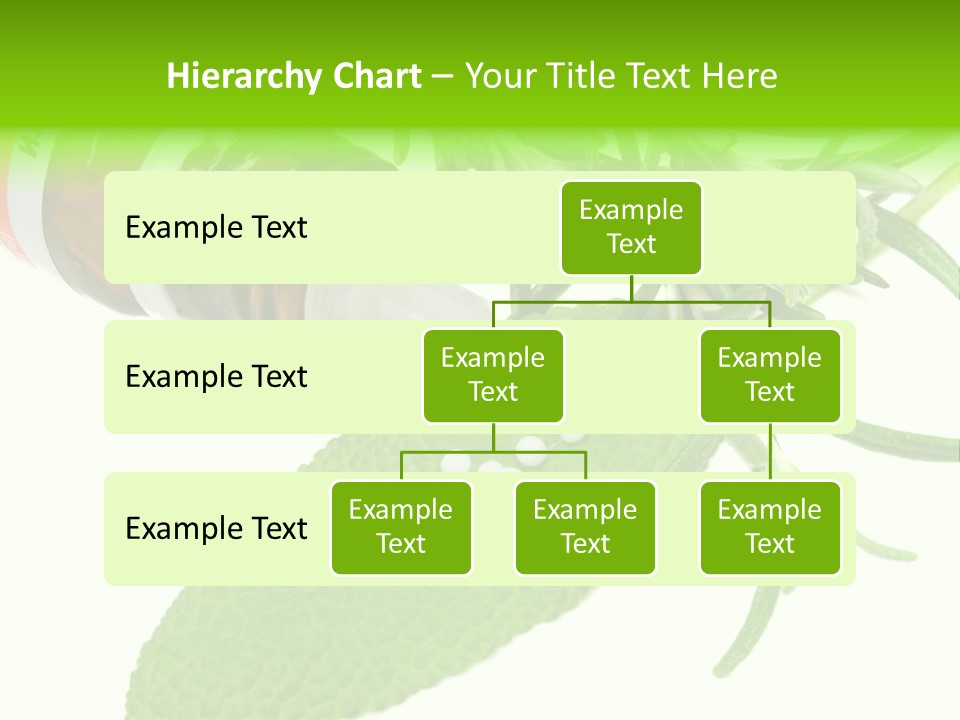 Hierarchy Chart – Your Title Text Here

Example Text

Example Text

Example Text

Example Text

Example Text

Example Text

Example Text

Example Text

Example Text